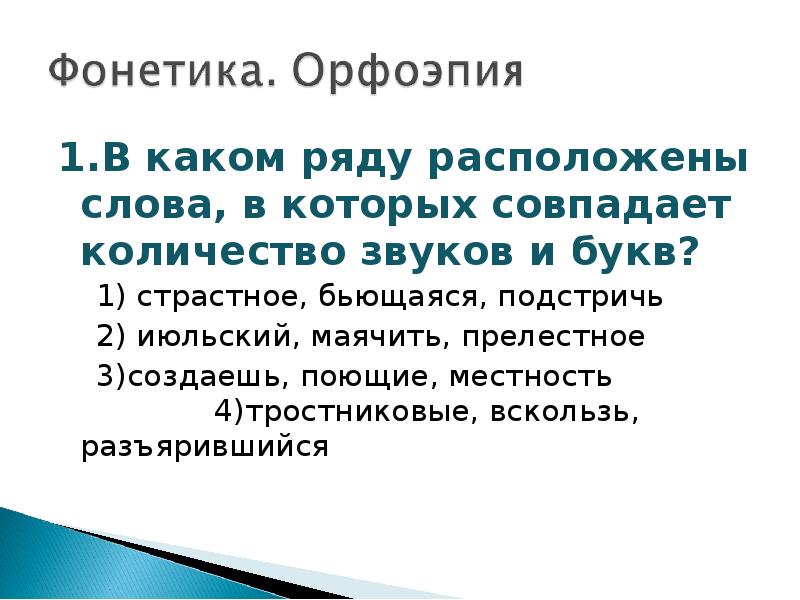 Фонетика. Орфоэпия

1.В каком ряду расположены слова, в которых совпадает количество звуков и букв?

1) страстное, бьющаяся, подстричь

2) июльский, маячить, прелестное

3)создаешь, поющие, местность

4)тростниковые, вскользь, разъярившийся